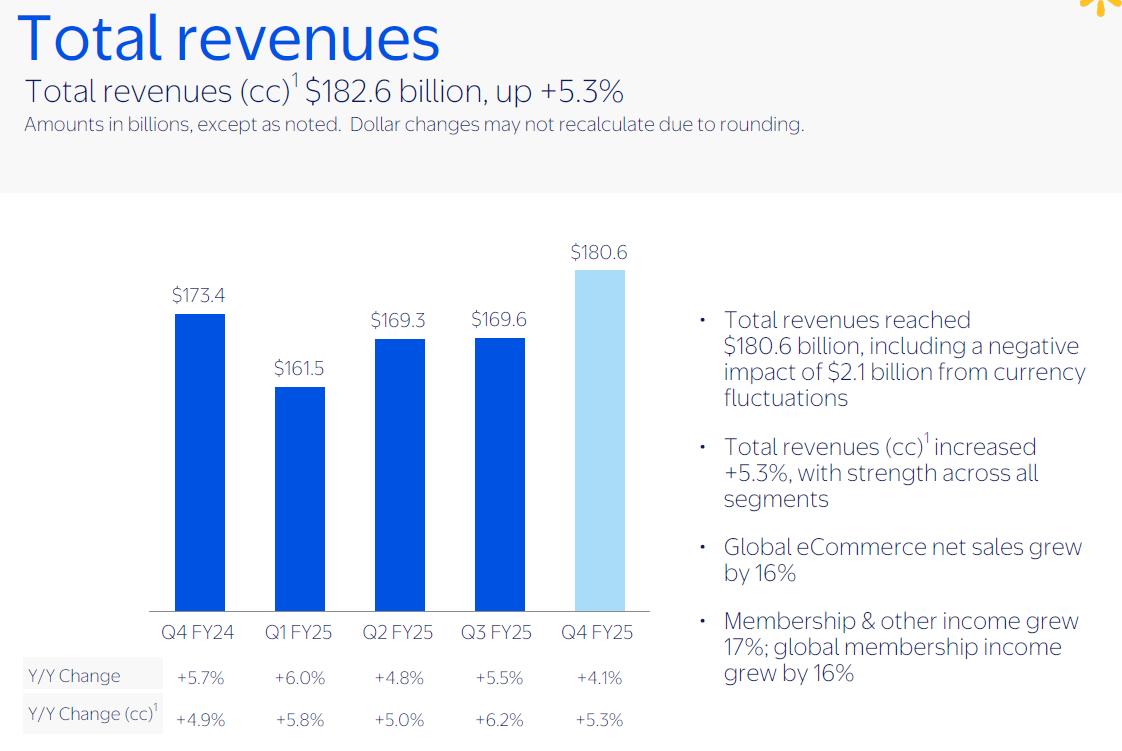 Total revenues

Total revenues (cc)$^1$ \$182.6 billion, up +5.3%

Amounts in billions, except as noted. Dollar changes may not recalculate due to rounding.

| | Q4 FY24 | Q1 FY25 | Q2 FY25 | Q3 FY25 | Q4 FY25 |
|---|---|---|---|---|---|
| | \$173.4 | \$161.5 | \$169.3 | \$169.6 | \$180.6 |
| Y/Y Change | +5.7% | +6.0% | +4.8% | +5.5% | +4.1% |
| Y/Y Change (cc)$^1$ | +4.9% | +5.8% | +5.0% | +6.2% | +5.3% |

• Total revenues reached \$180.6 billion, including a negative impact of \$2.1 billion from currency fluctuations

• Total revenues (cc)$^1$ increased +5.3%, with strength across all segments

• Global eCommerce net sales grew by 16%

• Membership & other income grew 17%; global membership income grew by 16%